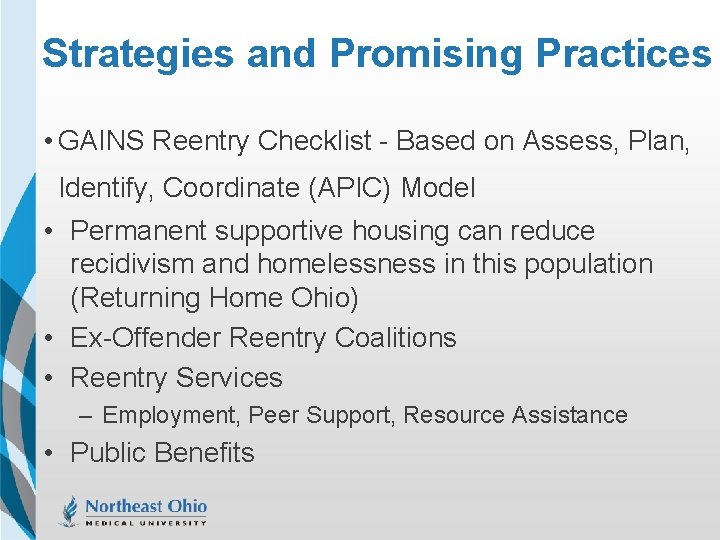 Strategies and Promising Practices

• GAINS Reentry Checklist - Based on Assess, Plan, Identify, Coordinate (APIC) Model

• Permanent supportive housing can reduce recidivism and homelessness in this population (Returning Home Ohio)

• Ex-Offender Reentry Coalitions

• Reentry Services

– Employment, Peer Support, Resource Assistance

• Public Benefits

Northeast Ohio
MEDICAL UNIVERSITY